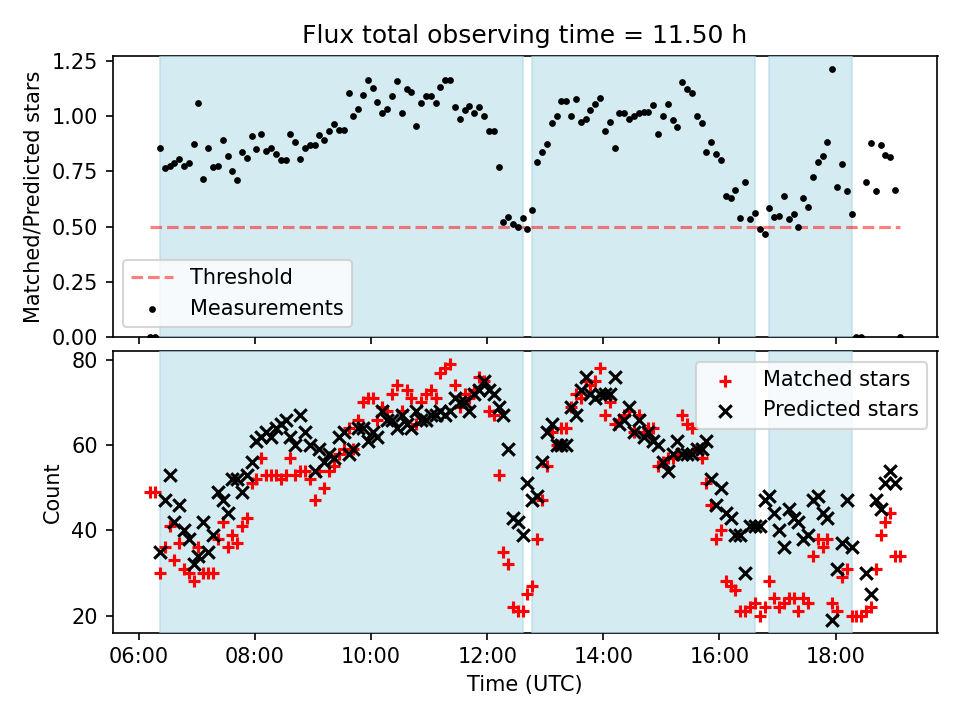 Flux total observing time = 11.50 h

Matched/Predicted stars

1.25
1.00
0.75
0.50
0.25
0.00

Threshold
Measurements

Count

80
60
40
20

Matched stars
Predicted stars

06:00
08:00
10:00
12:00
14:00
16:00
18:00

Time (UTC)